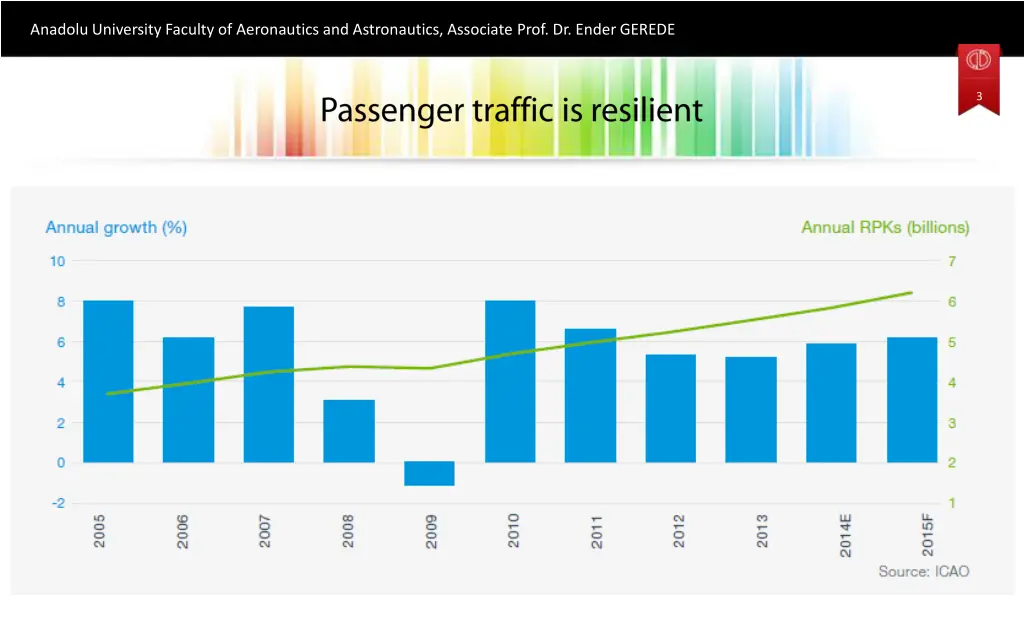 Anadolu University Faculty of Aeronautics and Astronautics, Associate Prof. Dr. Ender GEREDE

3

Passenger traffic is resilient

Annual growth (%)

Annual RPKs (billions)

10
8
6
4
2
0
-2

7
6
5
4
3
2
1

2005
2006
2007
2008
2009
2010
2011
2012
2013
2014E
2015F

Source: ICAO